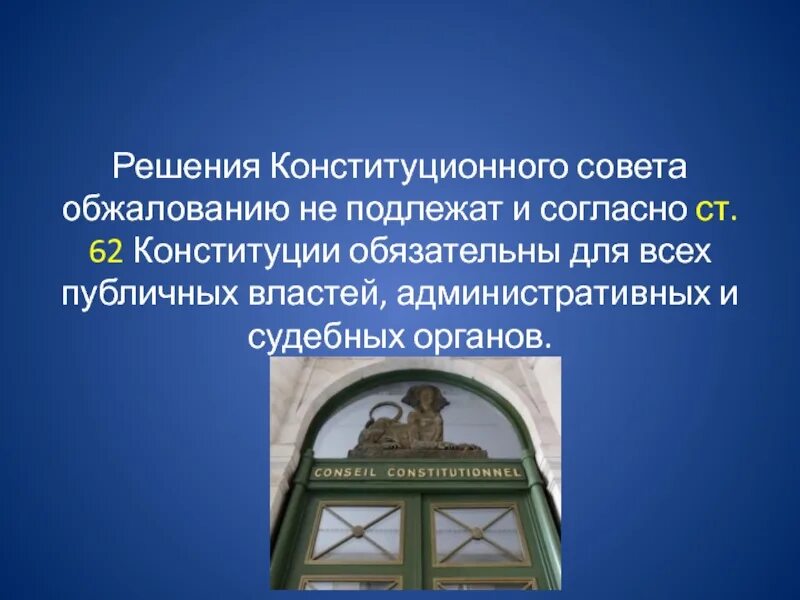 Решения Конституционного совета обжалованию не подлежат и согласно ст. 62 Конституции обязательны для всех публичных властей, административных и судебных органов.

CONSEIL CONSTITUTIONNEL